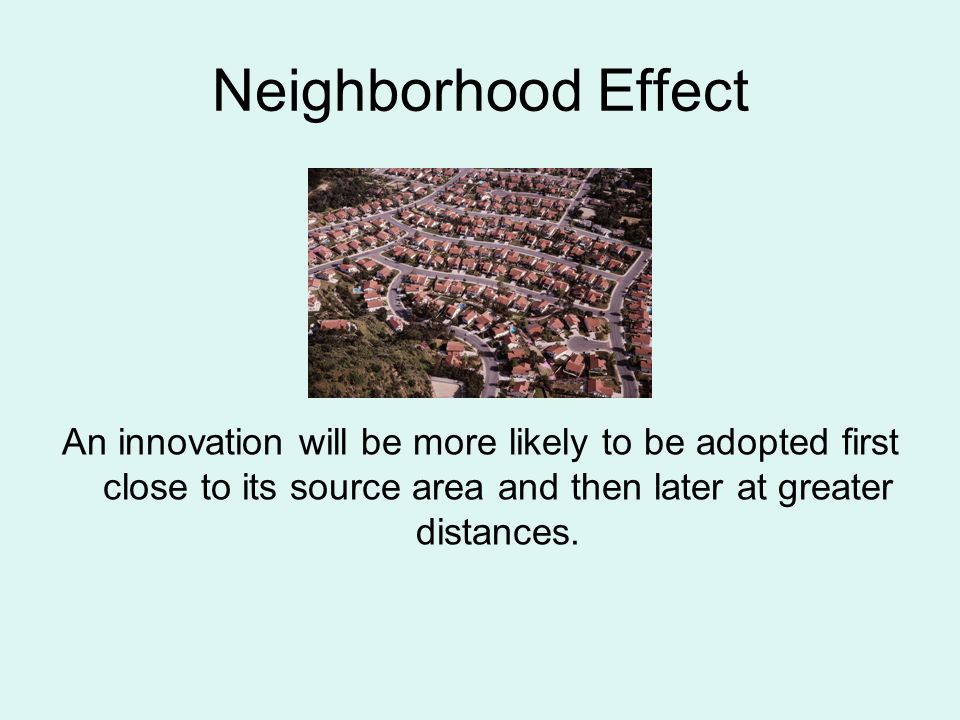 Neighborhood Effect

An innovation will be more likely to be adopted first close to its source area and then later at greater distances.